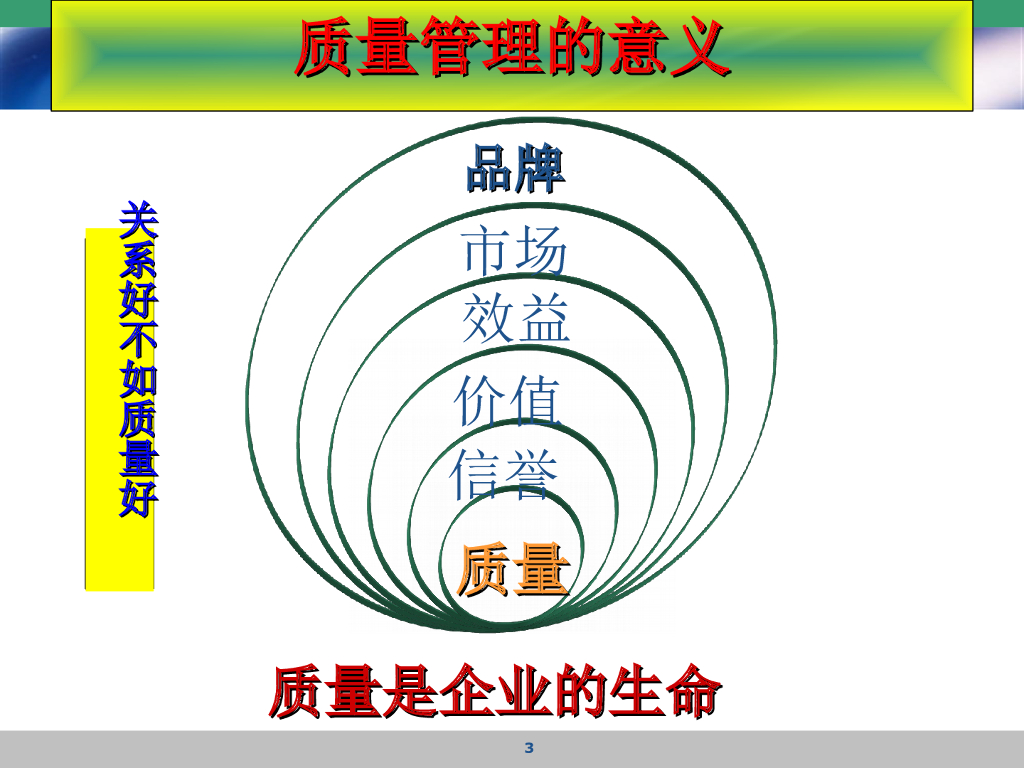 质量管理的意义

关系好不如质量好

品牌

市场

效益

价值

信誉

质量

质量是企业的生命

3